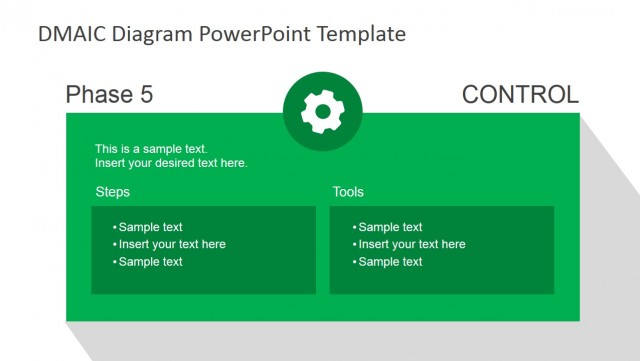 DMAIC Diagram PowerPoint Template

Phase 5

CONTROL

This is a sample text.
Insert your desired text here.

Steps

• Sample text
• Insert your text here
• Sample text

Tools

• Sample text
• Insert your text here
• Sample text